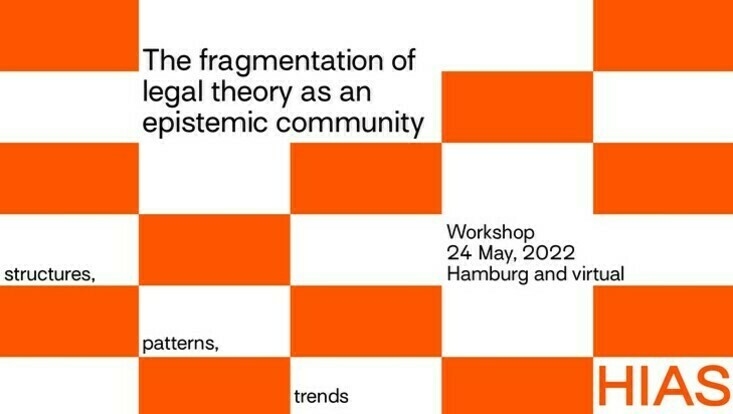 The fragmentation of legal theory as an epistemic community

Workshop
24 May, 2022
Hamburg and virtual

structures,

patterns,

trends

HIAS